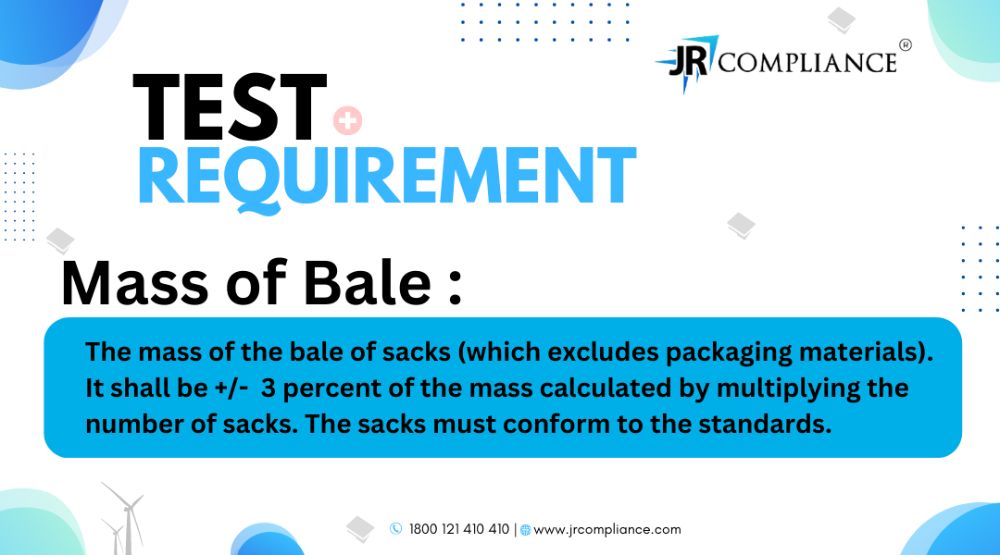 JR COMPLIANCE ®

TEST
REQUIREMENT

Mass of Bale :

The mass of the bale of sacks (which excludes packaging materials). It shall be +/- 3 percent of the mass calculated by multiplying the number of sacks. The sacks must conform to the standards.

1800 121 410 410 | www.jrcompliance.com